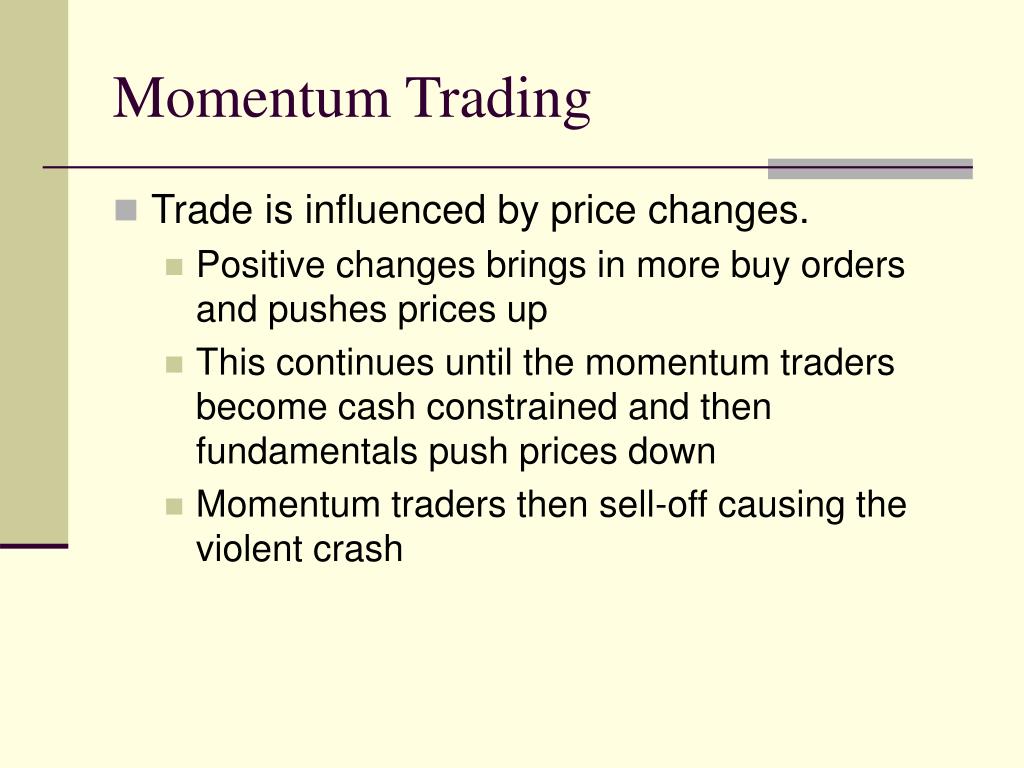 Momentum Trading

Trade is influenced by price changes.

Positive changes brings in more buy orders and pushes prices up

This continues until the momentum traders become cash constrained and then fundamentals push prices down

Momentum traders then sell-off causing the violent crash